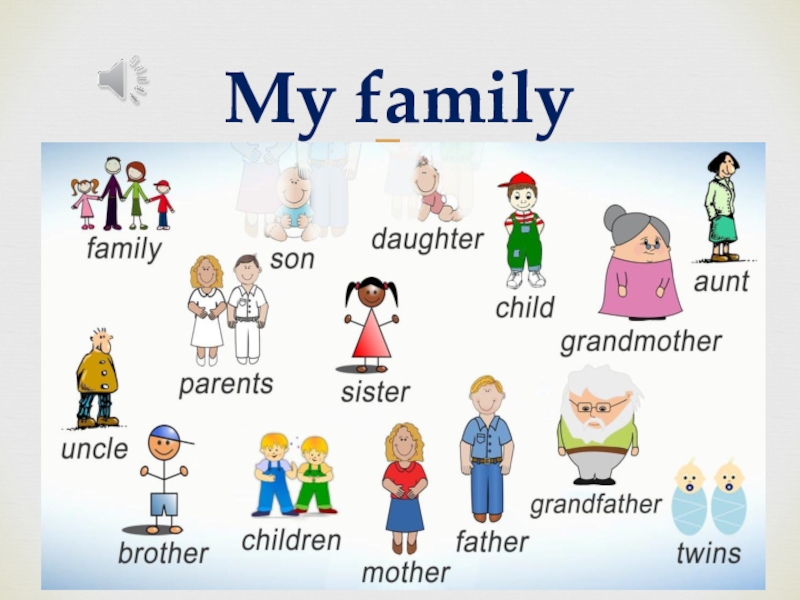 My family

family
son
daughter
child
aunt
grandmother
parents
sister
uncle
brother
children
mother
father
grandfather
twins